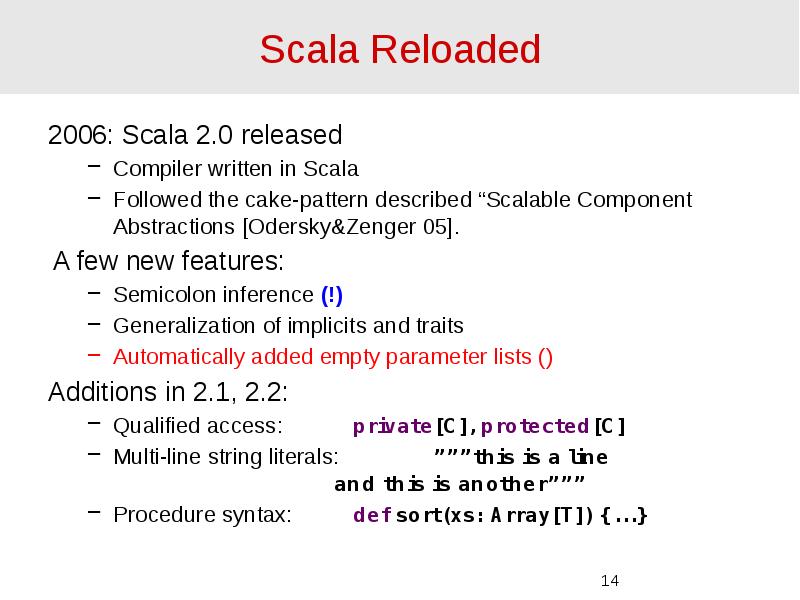 Scala Reloaded

2006: Scala 2.0 released

– Compiler written in Scala
– Followed the cake-pattern described “Scalable Component Abstractions [Odersky&Zenger 05].

A few new features:

– Semicolon inference (!)
– Generalization of implicits and traits
– Automatically added empty parameter lists ()

Additions in 2.1, 2.2:

– Qualified access: private[C], protected[C]
– Multi-line string literals: """this is a line
and this is another"""
– Procedure syntax: def sort(xs: Array[T]) {...}

14